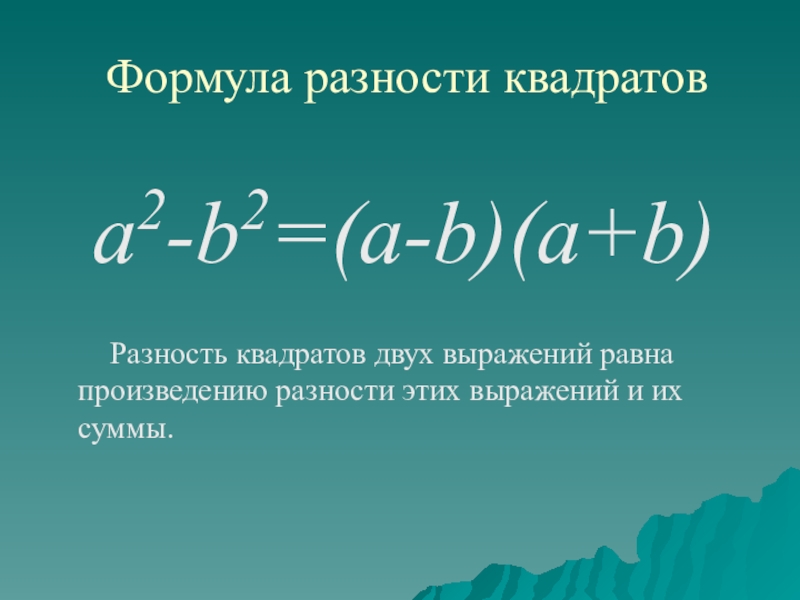 Формула разности квадратов

$a^2-b^2=(a-b)(a+b)$

Разность квадратов двух выражений равна произведению разности этих выражений и их суммы.